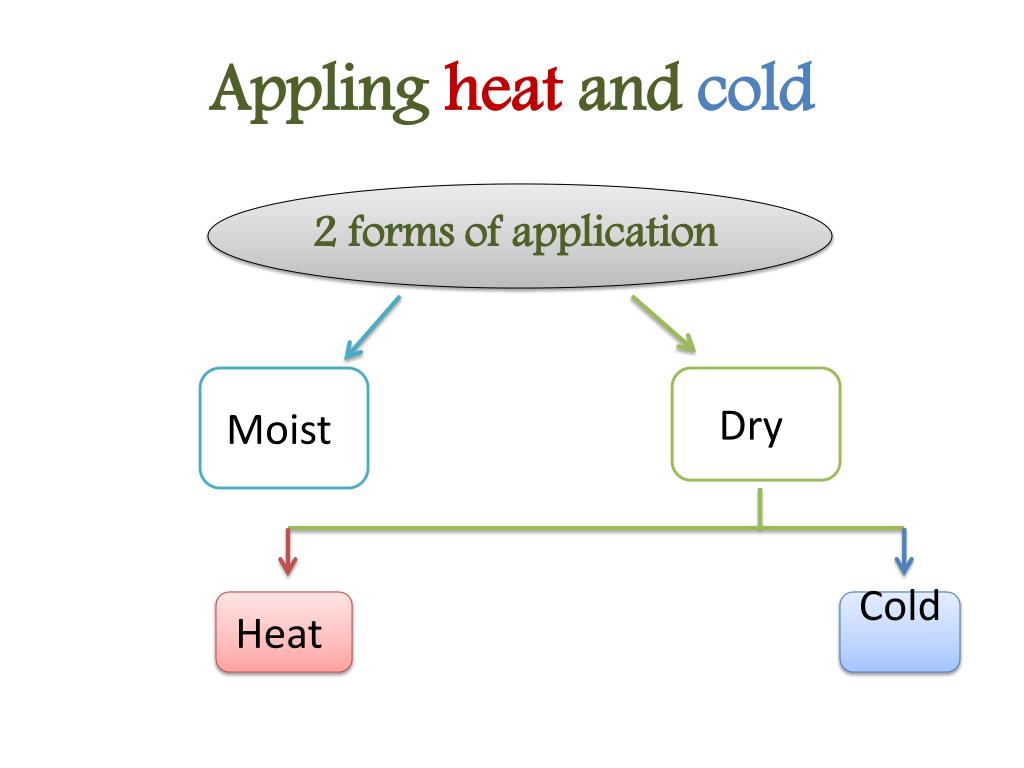 Appling heat and cold

2 forms of application

Moist

Dry

Heat

Cold